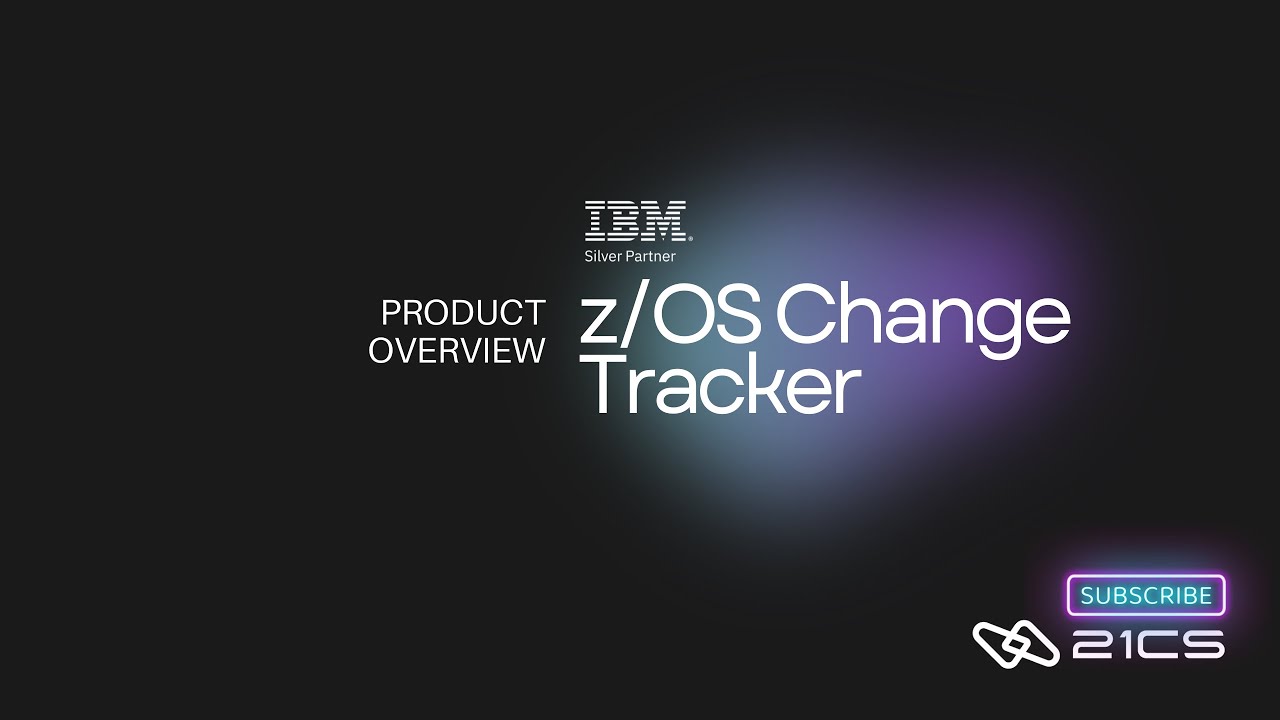 IBM
Silver Partner

PRODUCT OVERVIEW

z/OS Change Tracker

SUBSCRIBE

21CS